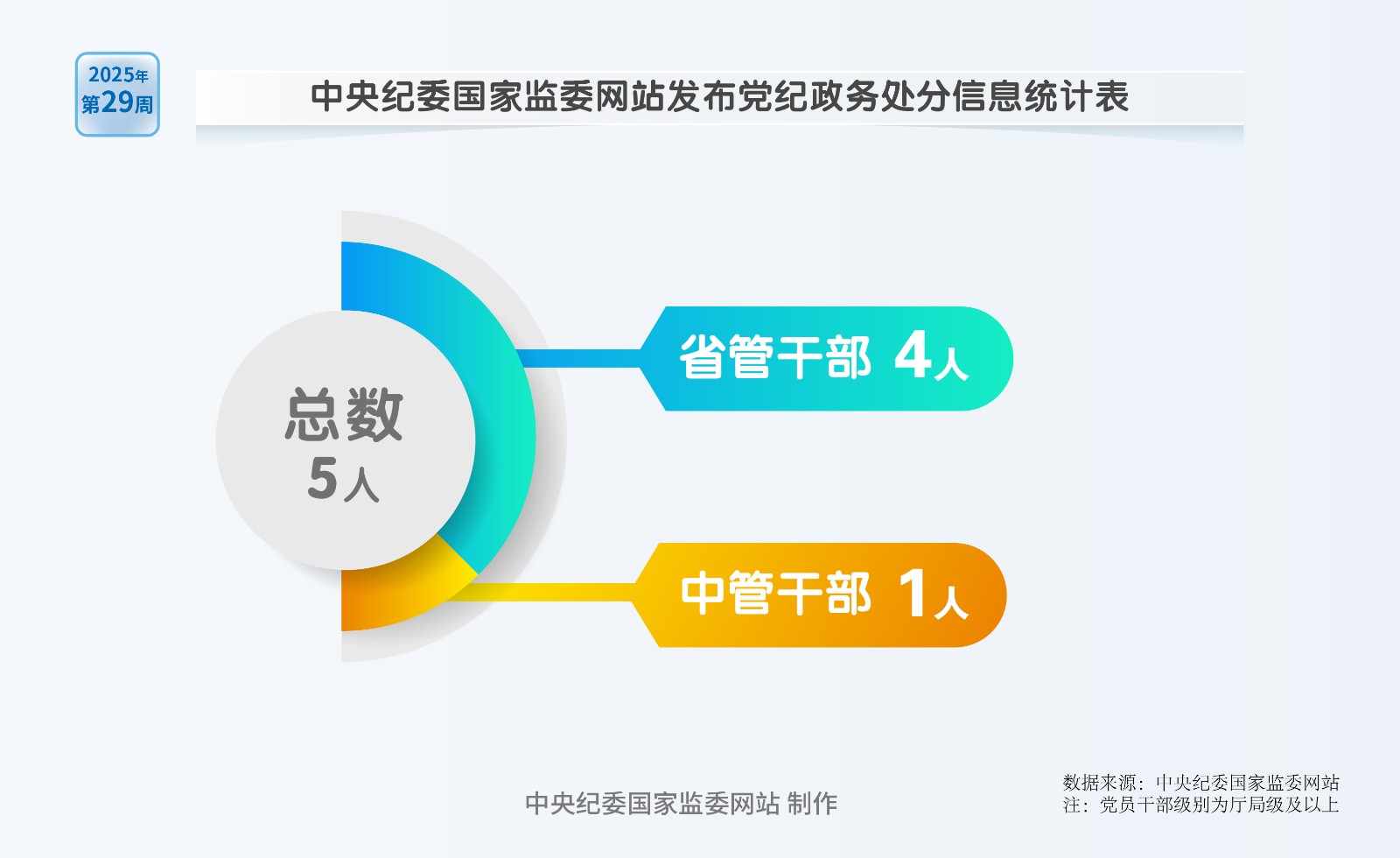 2025年
第29周

中央纪委国家监委网站发布党纪政务处分信息统计表

总数
5人

省管干部 4人

中管干部 1人

中央纪委国家监委网站 制作

数据来源：中央纪委国家监委网站
注：党员干部级别为厅局级及以上